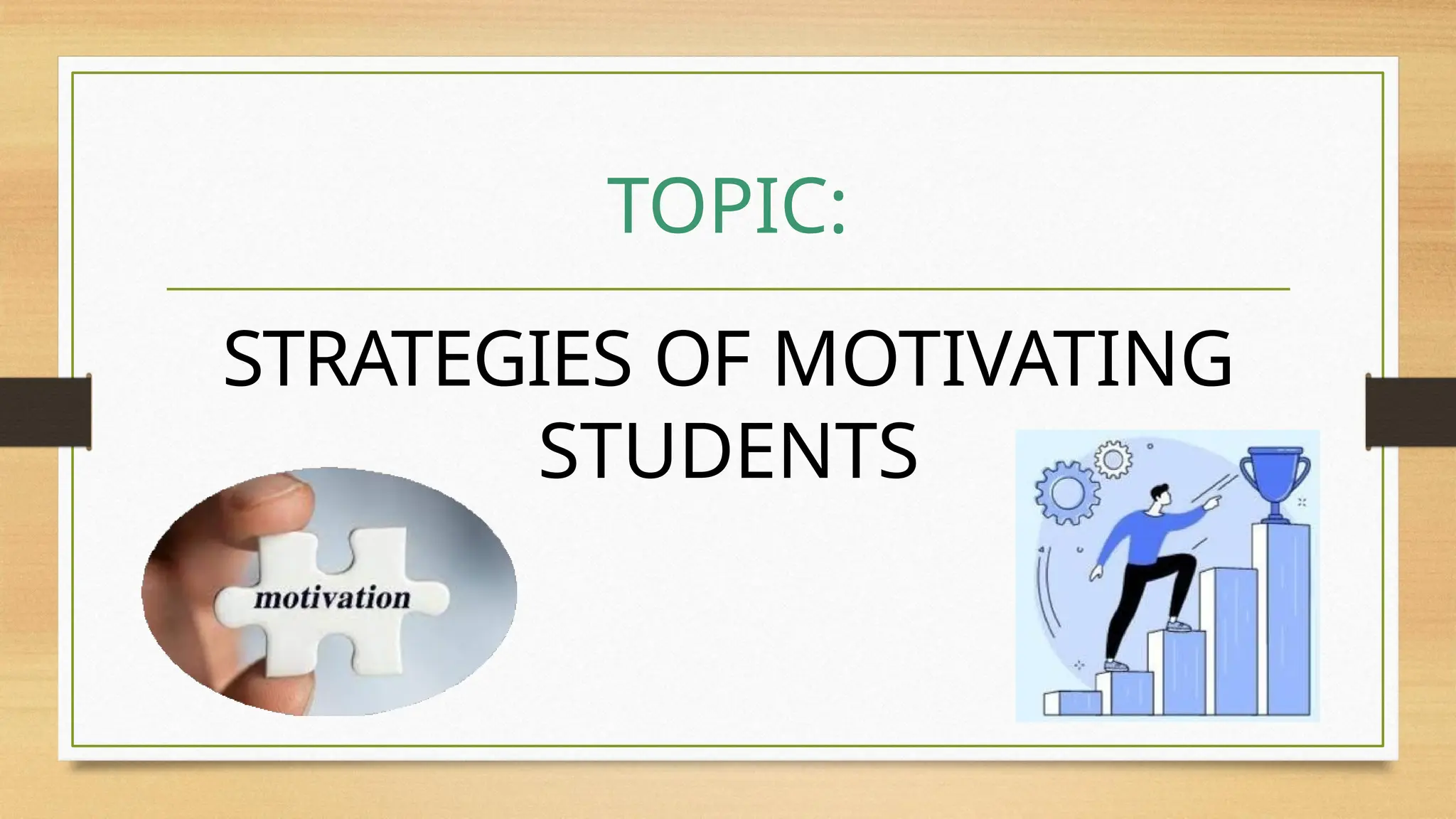 TOPIC:

STRATEGIES OF MOTIVATING STUDENTS

motivation